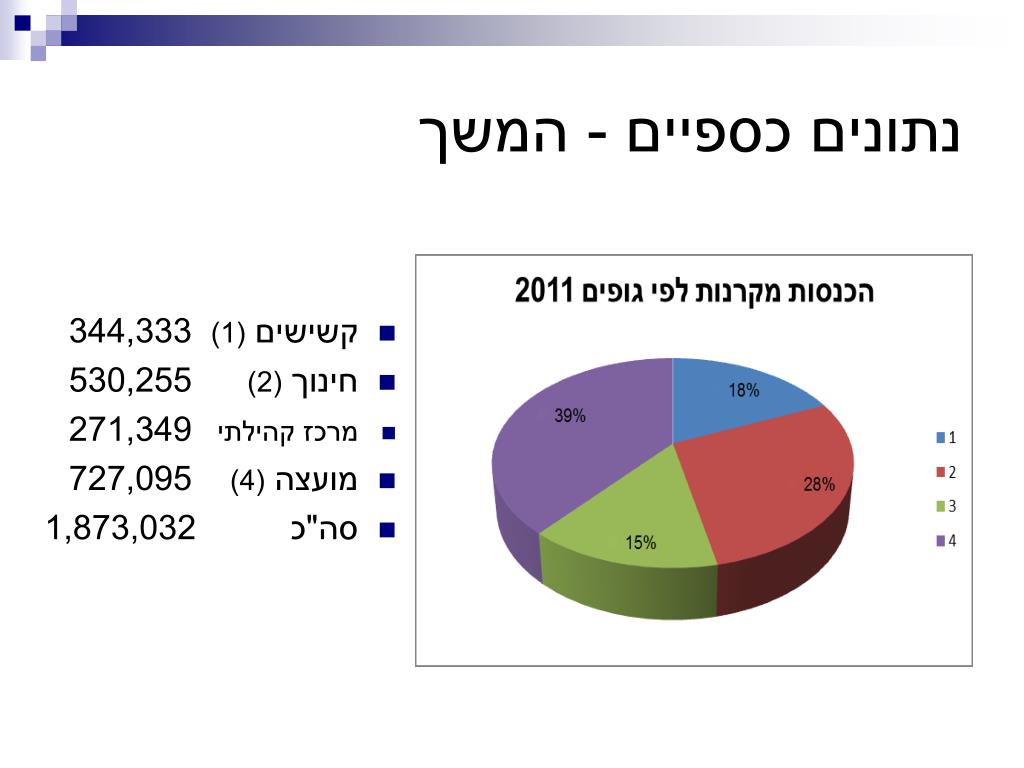 נתונים כספיים - המשך

קשישים (1) 344,333
חינוך (2) 530,255
מרכז קהילתי 271,349
מועצה (4) 727,095
סה"כ 1,873,032

הכנסות מקרנות לפי גופים 2011

18%
28%
15%
39%

1
2
3
4